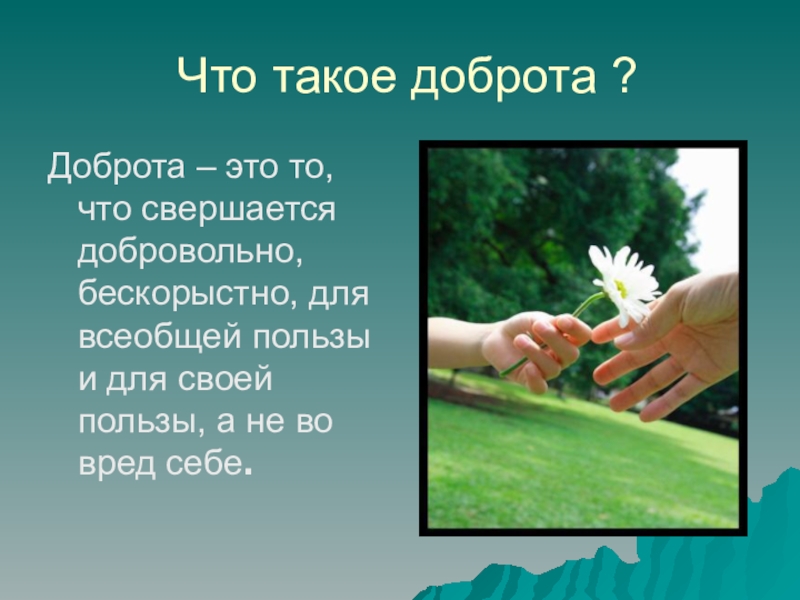 Что такое доброта ?

Доброта – это то, что свершается добровольно, бескорыстно, для всеобщей пользы и для своей пользы, а не во вред себе.